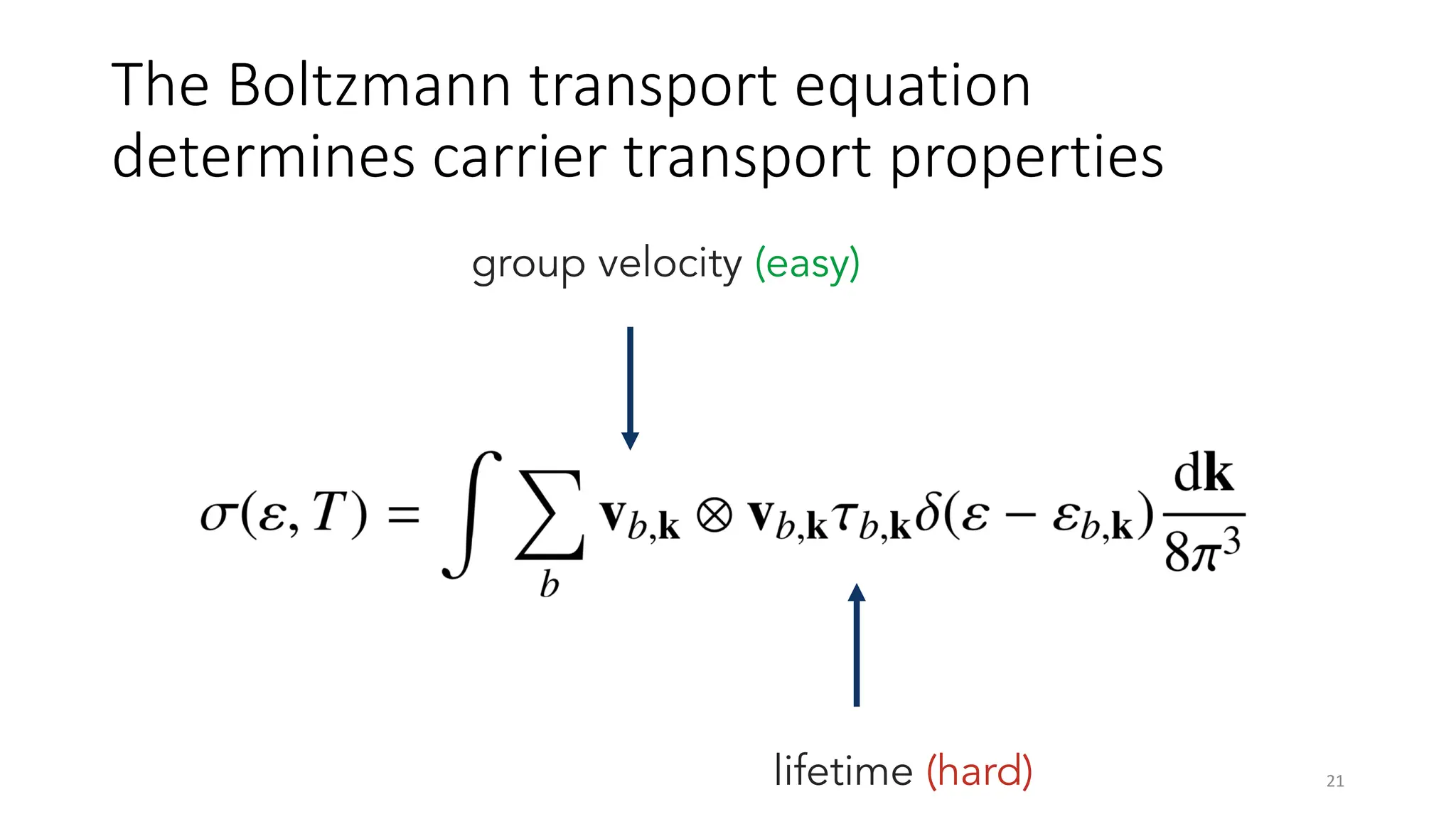 The Boltzmann transport equation determines carrier transport properties

group velocity (easy)

$\sigma(\varepsilon, T) = \int \sum_{b} \mathbf{v}_{b,\mathbf{k}} \otimes \mathbf{v}_{b,\mathbf{k}} \tau_{b,\mathbf{k}} \delta(\varepsilon - \varepsilon_{b,\mathbf{k}}) \frac{\mathrm{d}\mathbf{k}}{8\pi^3}$

lifetime (hard)

21